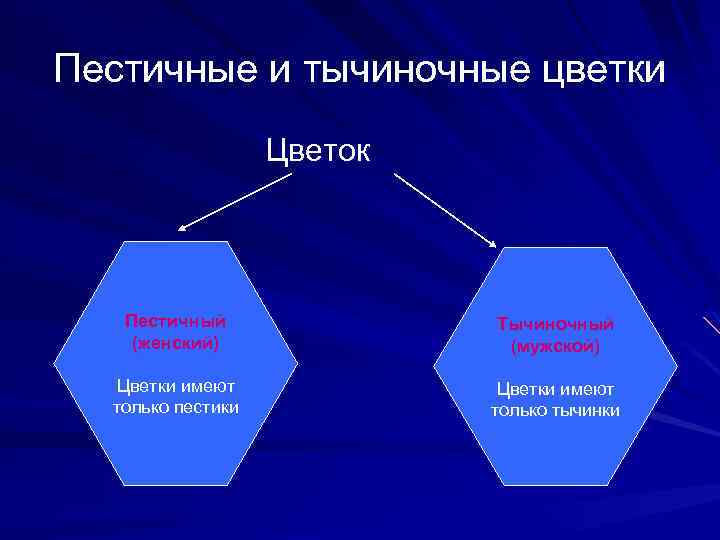 Пестичные и тычиночные цветки

Цветок

Пестичный
(женский)

Цветки имеют только пестики

Тычиночный
(мужской)

Цветки имеют только тычинки